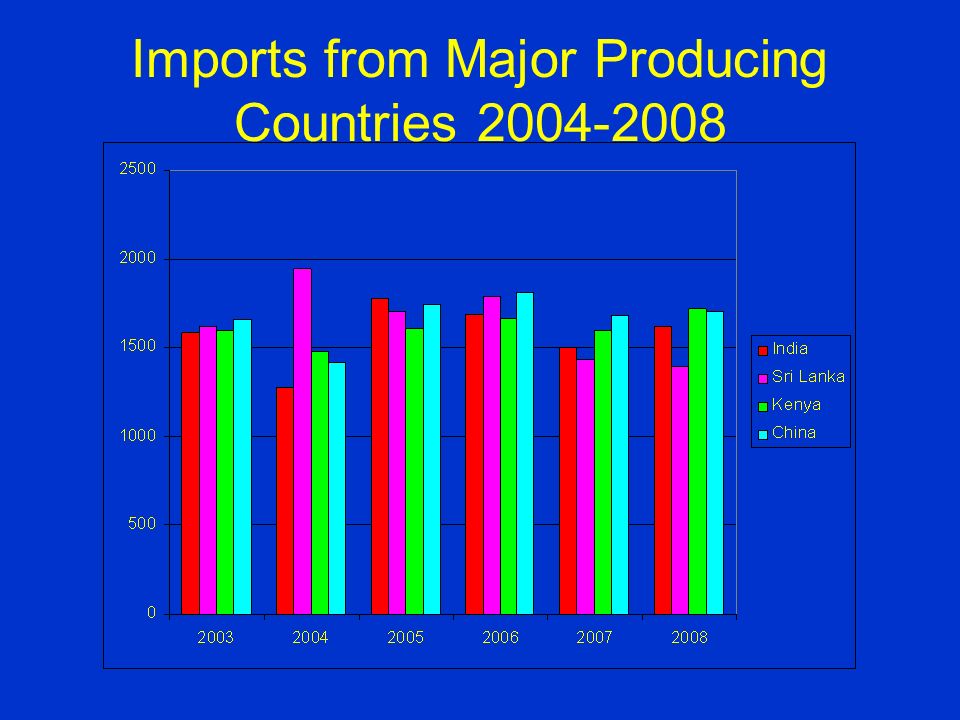 Imports from Major Producing Countries 2004-2008

2500
2000
1500
1000
500
0

2003
2004
2005
2006
2007
2008

India
Sri Lanka
Kenya
China